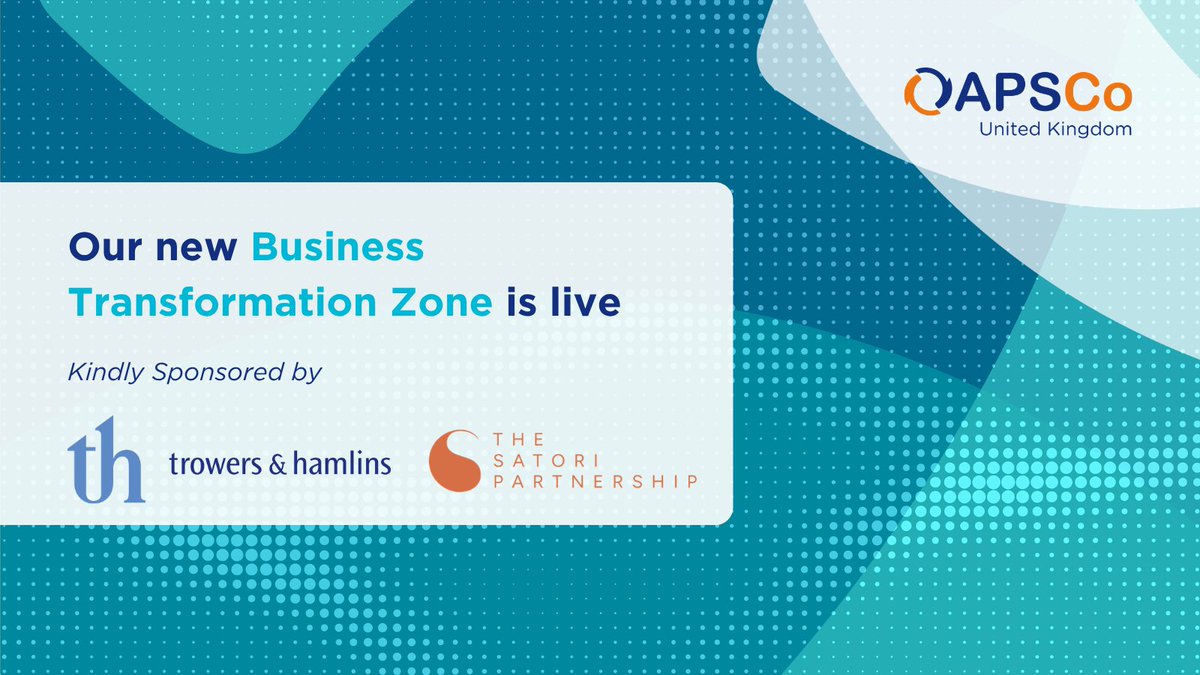 APSCo
United Kingdom

Our new Business Transformation Zone is live

Kindly Sponsored by

th trowers & hamlins

THE SATORI PARTNERSHIP